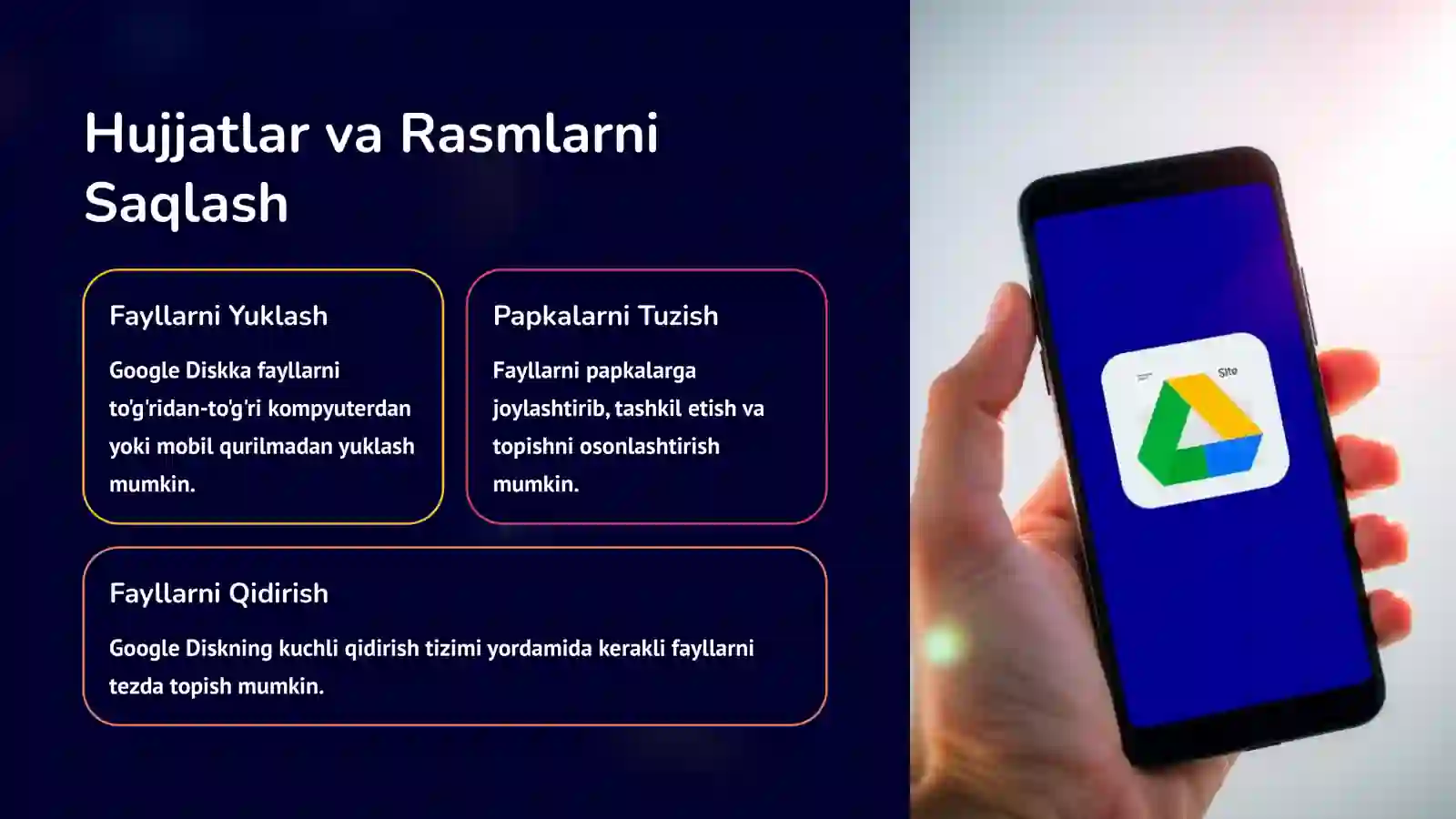 Hujjatlar va Rasmlarni Saqlash

Fayllarni Yuklash

Google Diskka fayllarni to'g'ridan-to'g'ri kompyuterdan yoki mobil qurilmadan yuklash mumkin.

Papkalarni Tuzish

Fayllarni papkalarga joylashtirib, tashkil etish va topishni osonlashtirish mumkin.

Fayllarni Qidirish

Google Diskning kuchli qidirish tizimi yordamida kerakli fayllarni tezda topish mumkin.

Site